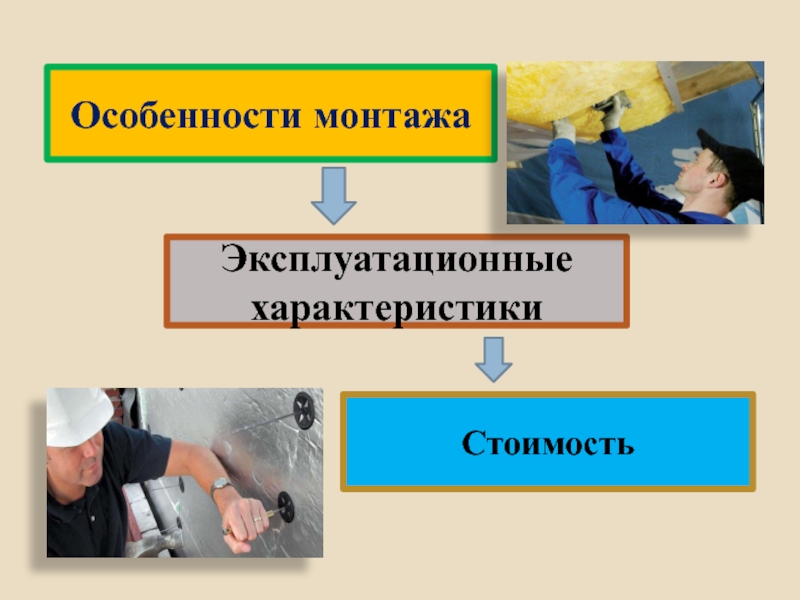 Особенности монтажа

Эксплуатационные характеристики

Стоимость